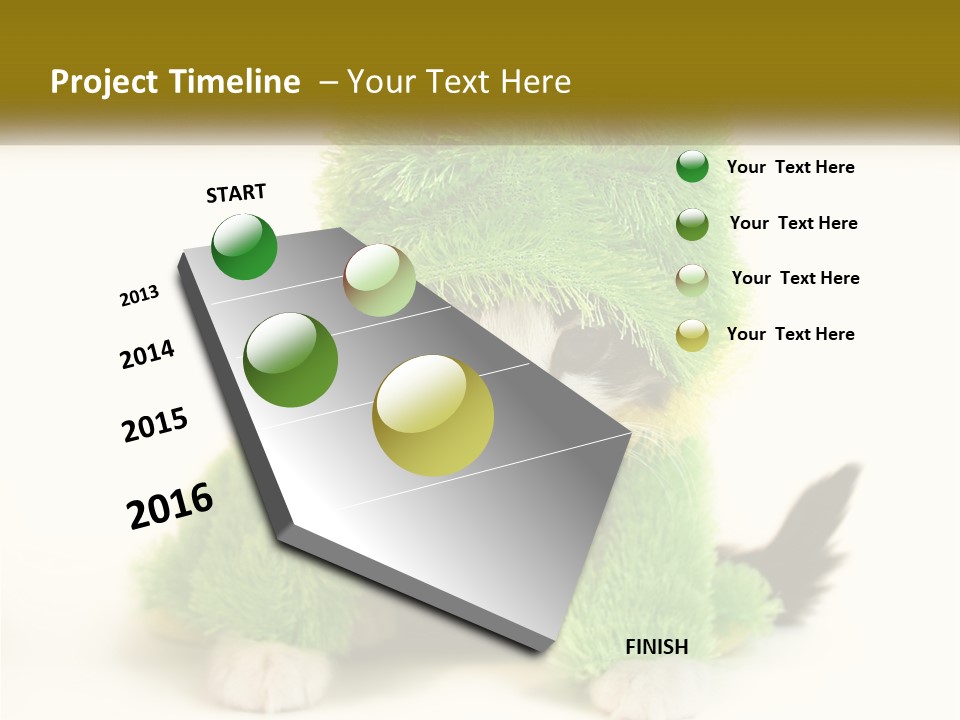 Project Timeline – Your Text Here

START

2013

2014

2015

2016

FINISH

Your Text Here

Your Text Here

Your Text Here

Your Text Here